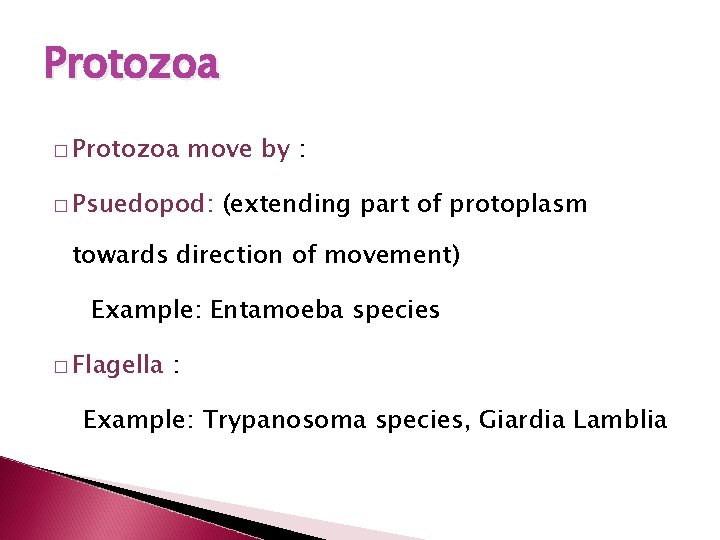 Protozoa

□ Protozoa move by :

□ Psuedopod: (extending part of protoplasm towards direction of movement)

Example: Entamoeba species

□ Flagella :

Example: Trypanosoma species, Giardia Lamblia